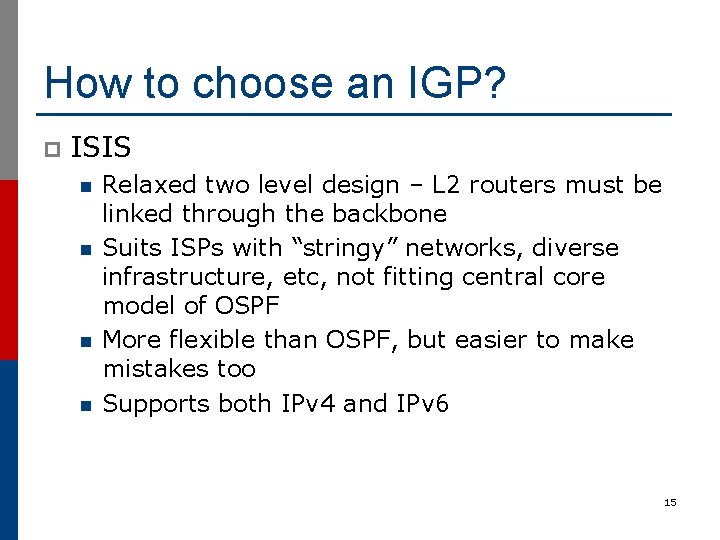 How to choose an IGP?

ISIS

Relaxed two level design – L2 routers must be linked through the backbone

Suits ISPs with “stringy” networks, diverse infrastructure, etc, not fitting central core model of OSPF

More flexible than OSPF, but easier to make mistakes too

Supports both IPv4 and IPv6

15